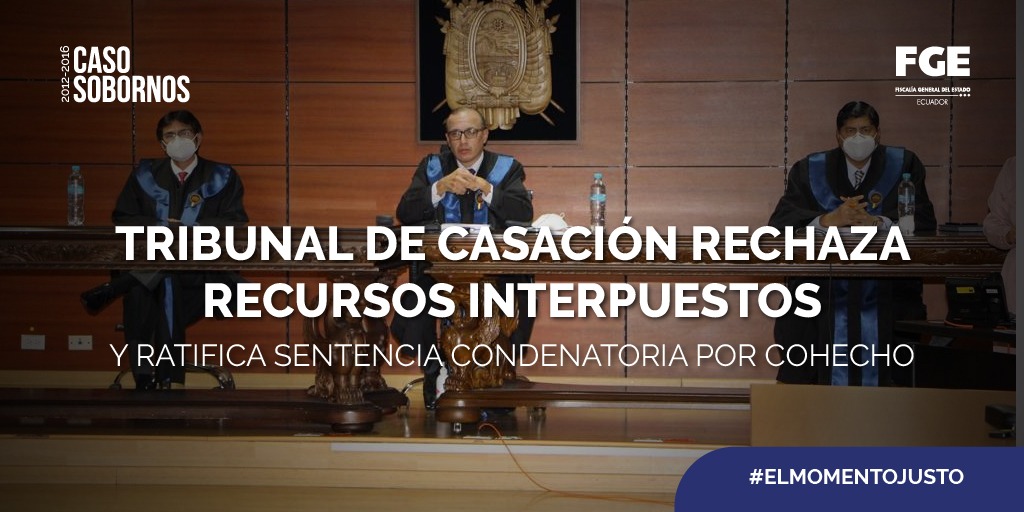 2012-2016
CASO
SOBORNOS

FGE
FISCALÍA GENERAL DEL ESTADO
ECUADOR

TRIBUNAL DE CASACIÓN RECHAZA RECURSOS INTERPUESTOS

Y RATIFICA SENTENCIA CONDENATORIA POR COHECHO

#ELMOMENTOJUSTO